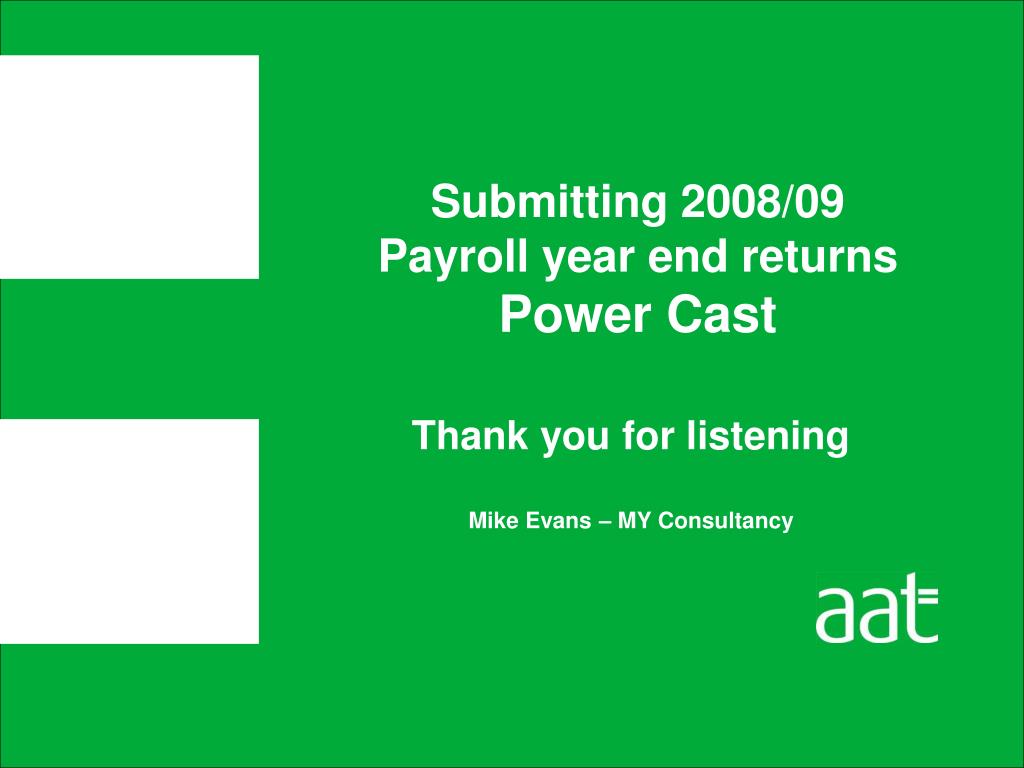 Submitting 2008/09
Payroll year end returns
Power Cast

Thank you for listening

Mike Evans – MY Consultancy

aat